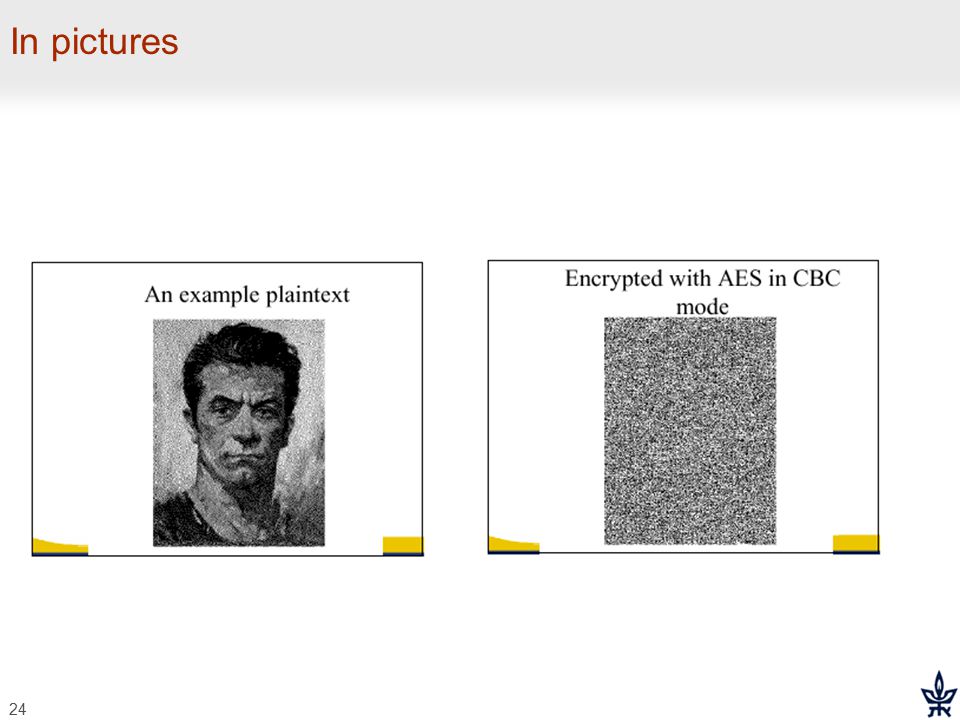 In pictures

An example plaintext

Encrypted with AES in CBC mode

24